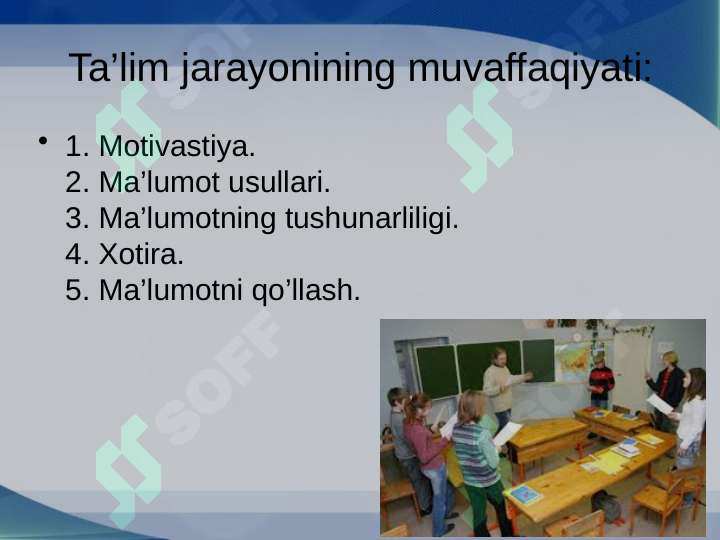 Ta’lim jarayonining muvaffaqiyati:

• 1. Motivastiya.
2. Ma’lumot usullari.
3. Ma’lumotning tushunarliligi.
4. Xotira.
5. Ma’lumotni qo’llash.

SOFF
SOFF
SOFF
SOFF